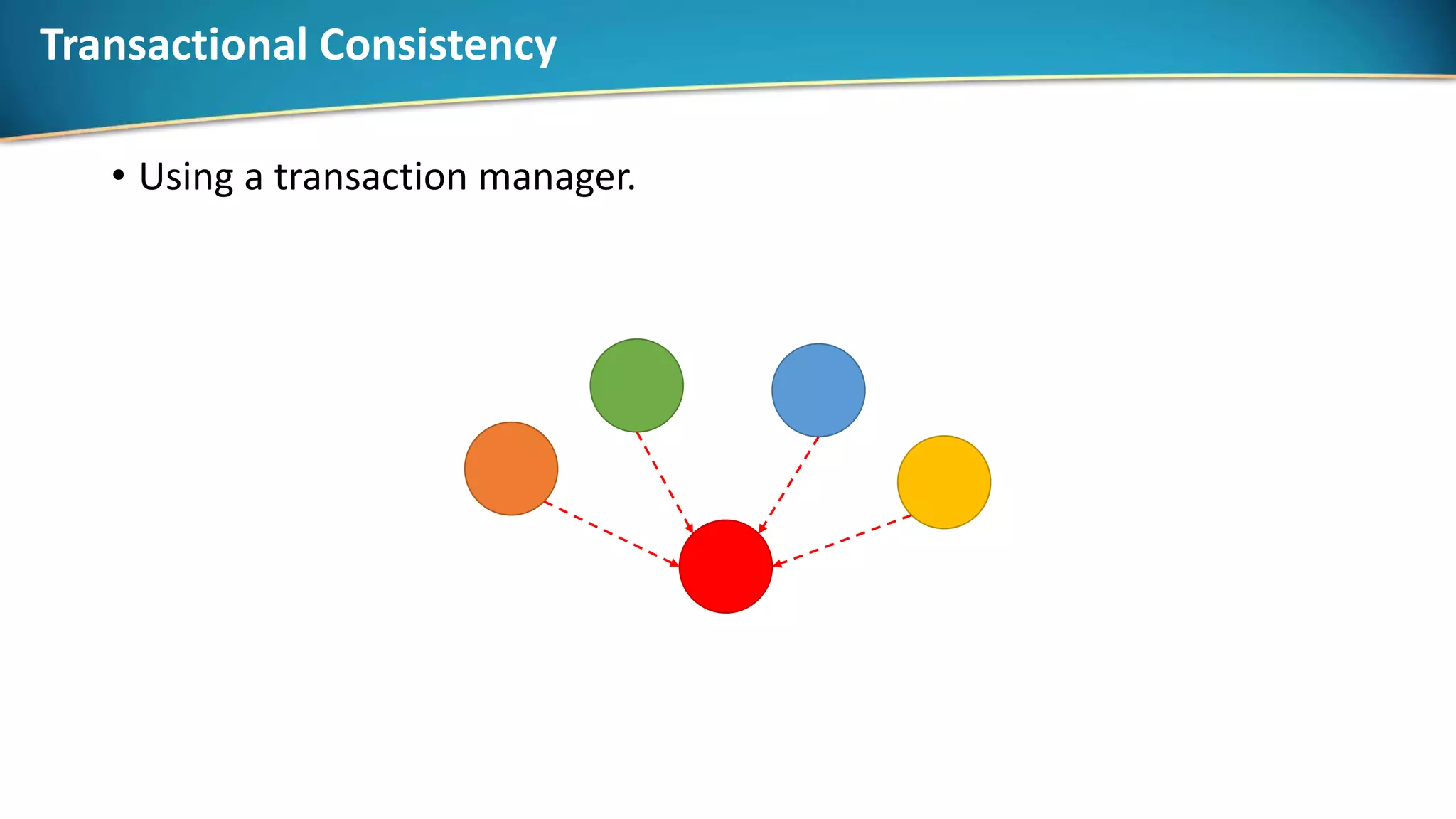 Transactional Consistency

• Using a transaction manager.